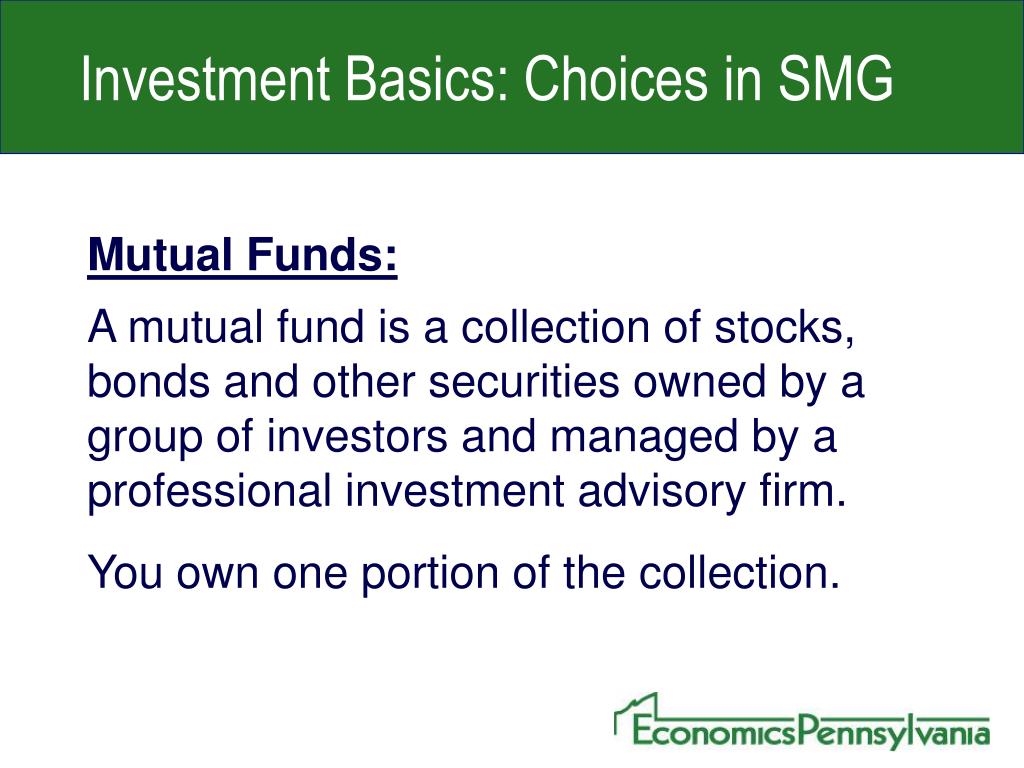 Investment Basics: Choices in SMG

Mutual Funds:

A mutual fund is a collection of stocks, bonds and other securities owned by a group of investors and managed by a professional investment advisory firm.

You own one portion of the collection.

EconomicsPennsylvania